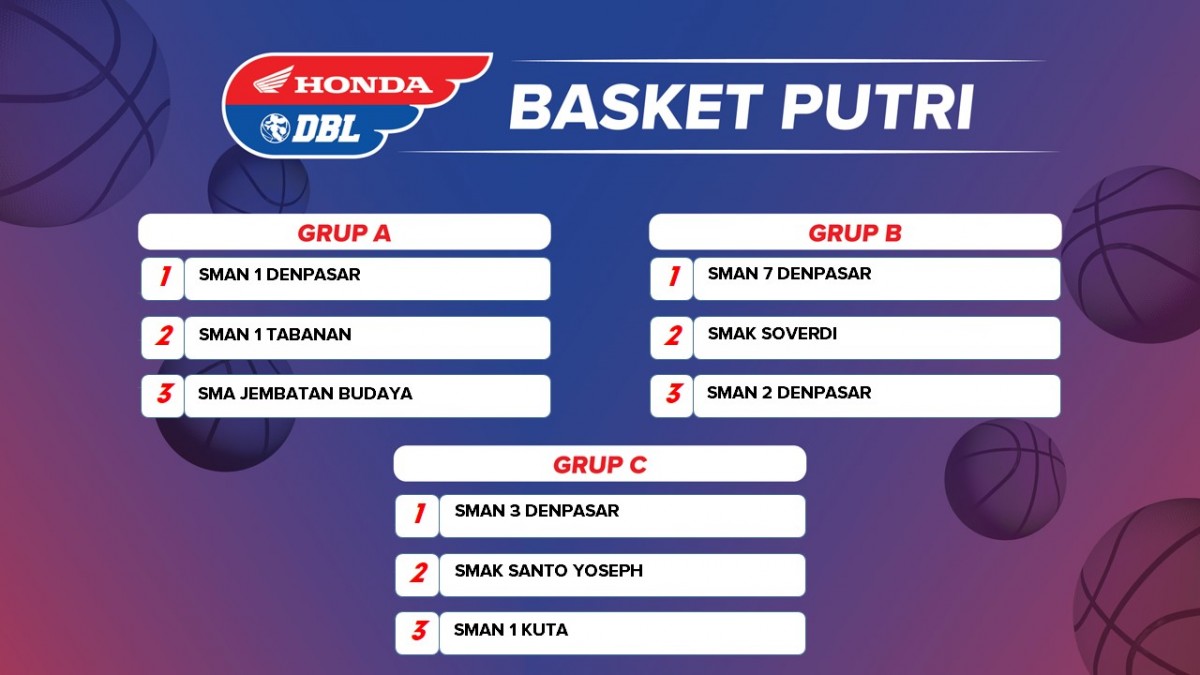 HONDA
DBL

BASKET PUTRI

GRUP A
1 SMAN 1 DENPASAR
2 SMAN 1 TABANAN
3 SMA JEMBATAN BUDAYA

GRUP B
1 SMAN 7 DENPASAR
2 SMAK SOVERDI
3 SMAN 2 DENPASAR

GRUP C
1 SMAN 3 DENPASAR
2 SMAK SANTO YOSEPH
3 SMAN 1 KUTA